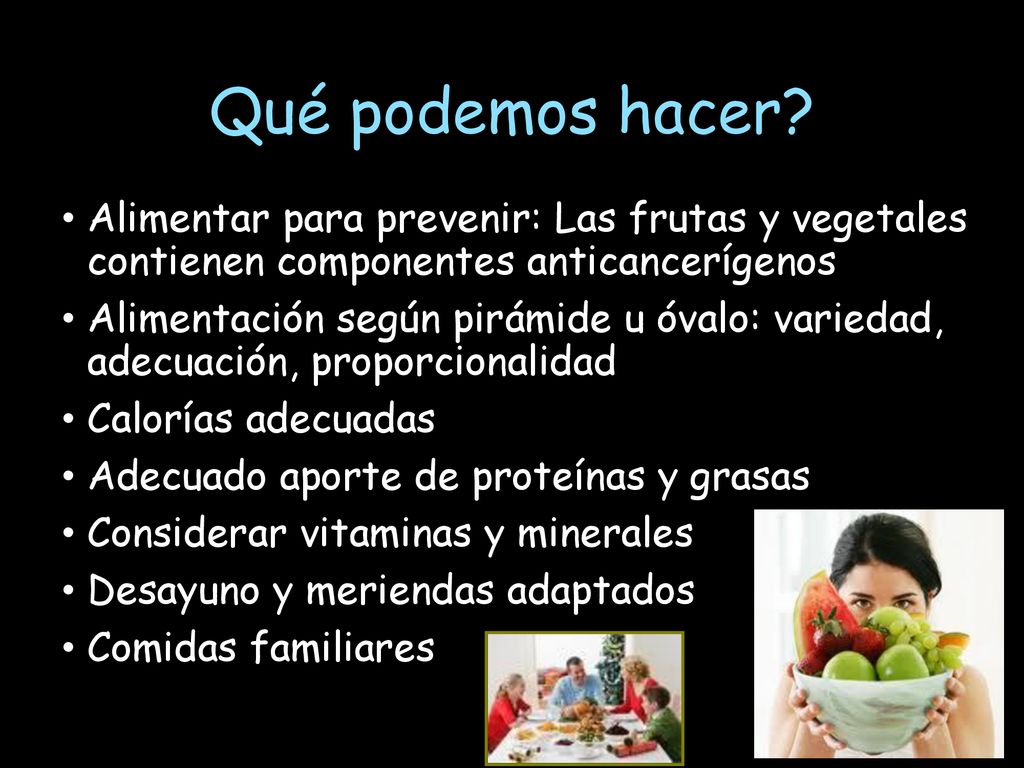 Qué podemos hacer?

• Alimentar para prevenir: Las frutas y vegetales contienen componentes anticancerígenos
• Alimentación según pirámide u óvalo: variedad, adecuación, proporcionalidad
• Calorías adecuadas
• Adecuado aporte de proteínas y grasas
• Considerar vitaminas y minerales
• Desayuno y meriendas adaptados
• Comidas familiares